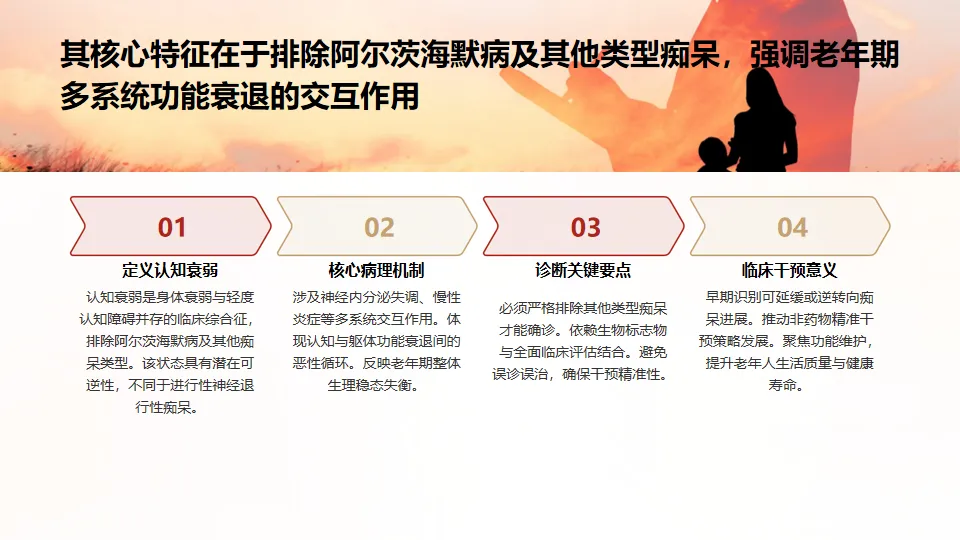 其核心特征在于排除阿尔茨海默病及其他类型痴呆，强调老年期多系统功能衰退的交互作用

01

定义认知衰弱

认知衰弱是身体衰弱与轻度认知障碍并存的临床综合征，排除阿尔茨海默病及其他痴呆类型。该状态具有潜在可逆性，不同于进行性神经退行性痴呆。

02

核心病理机制

涉及神经内分泌失调、慢性炎症等多系统交互作用。体现认知与躯体功能衰退间的恶性循环。反映老年期整体生理稳态失衡。

03

诊断关键要点

必须严格排除其他类型痴呆才能确诊。依赖生物标志物与全面临床评估结合。避免误诊误治，确保干预精准性。

04

临床干预意义

早期识别可延缓或逆转向痴呆进展。推动非药物精准干预策略发展。聚焦功能维护，提升老年人生活质量与健康寿命。